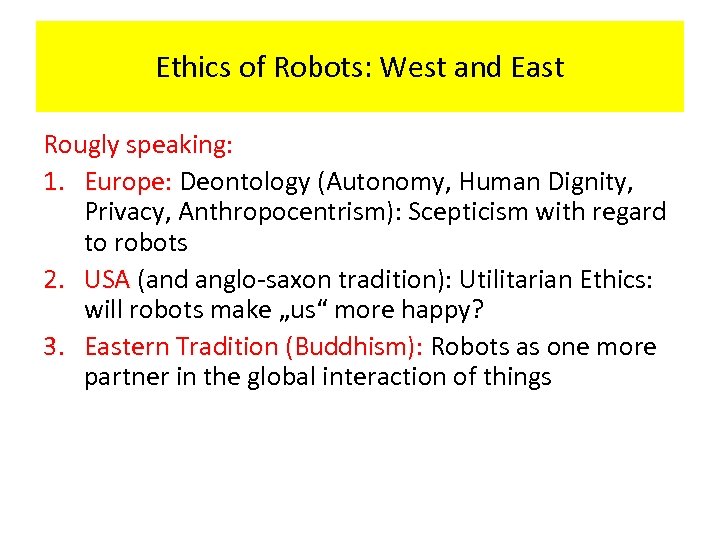 Ethics of Robots: West and East

Rougly speaking:

1. Europe: Deontology (Autonomy, Human Dignity, Privacy, Anthropocentrism): Scepticism with regard to robots
2. USA (and anglo-saxon tradition): Utilitarian Ethics: will robots make „us“ more happy?
3. Eastern Tradition (Buddhism): Robots as one more partner in the global interaction of things